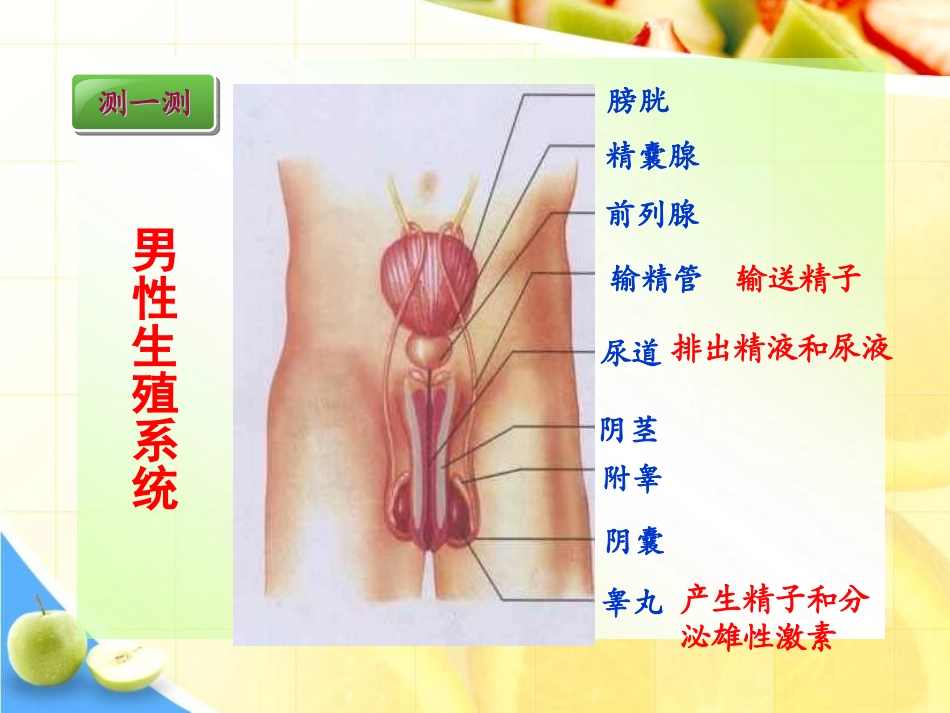 测一测

男性生殖系统

膀胱
精囊腺
前列腺
输精管 输送精子
尿道 排出精液和尿液
阴茎
附睾
阴囊
睾丸 产生精子和分泌雄性激素